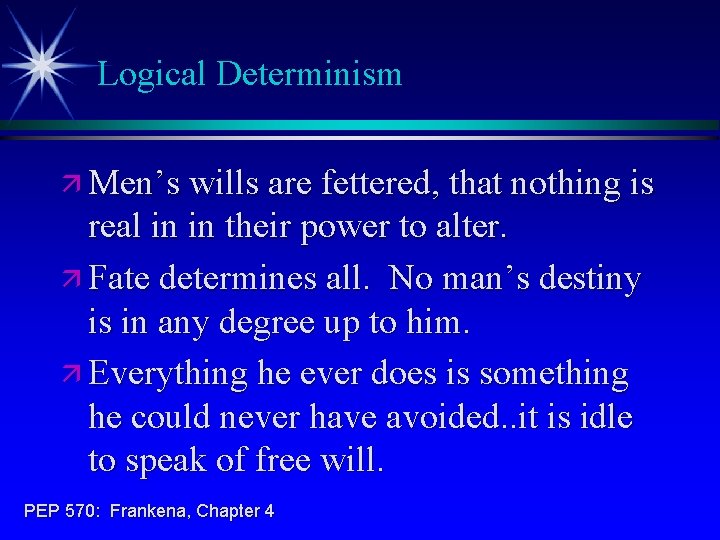 Logical Determinism

Men’s wills are fettered, that nothing is real in in their power to alter.

Fate determines all.  No man’s destiny is in any degree up to him.

Everything he ever does is something he could never have avoided..it is idle to speak of free will.

PEP 570:  Frankena, Chapter 4